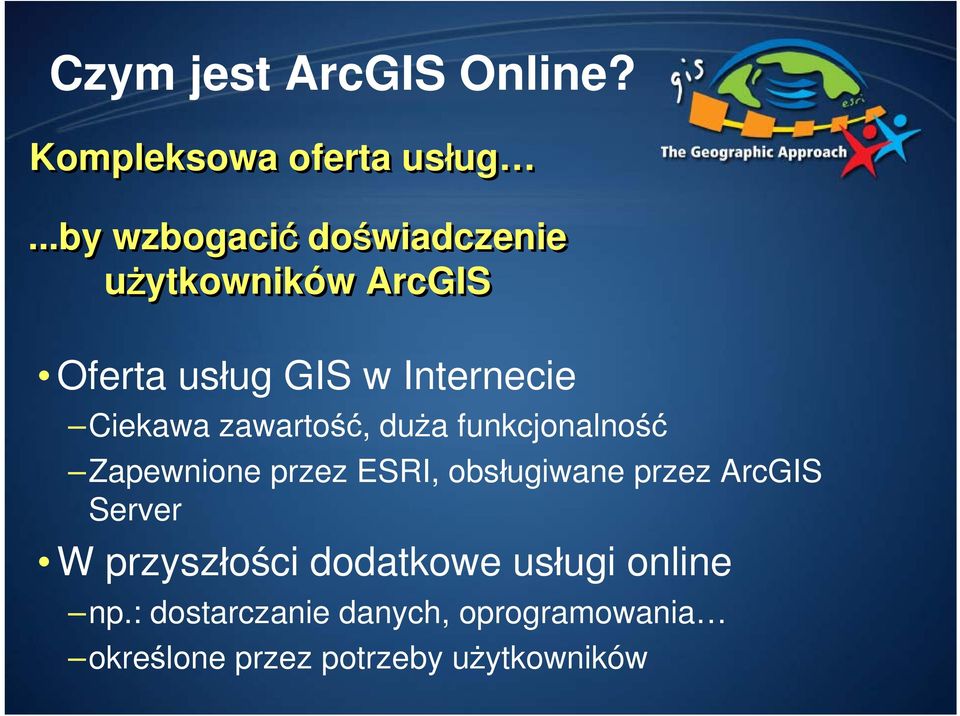 Czym jest ArcGIS Online?

gis
esri
The Geographic Approach

Kompleksowa oferta usług…

...by wzbogacić doświadczenie użytkowników ArcGIS

• Oferta usług GIS w Internecie
– Ciekawa zawartość, duża funkcjonalność
– Zapewnione przez ESRI, obsługiwane przez ArcGIS Server
• W przyszłości dodatkowe usługi online
– np.: dostarczanie danych, oprogramowania…
– określone przez potrzeby użytkowników